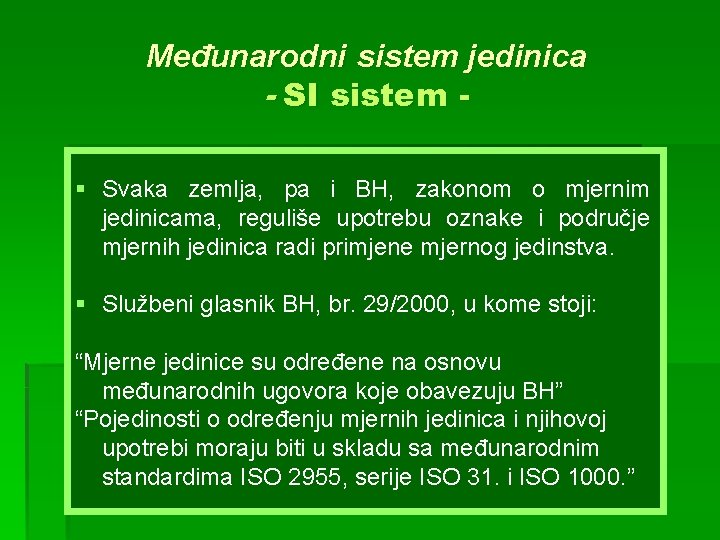 Međunarodni sistem jedinica
- SI sistem -

▪ Svaka zemlja, pa i BH, zakonom o mjernim jedinicama, reguliše upotrebu oznake i područje mjernih jedinica radi primjene mjernog jedinstva.

▪ Službeni glasnik BH, br. 29/2000, u kome stoji:

“Mjerne jedinice su određene na osnovu međunarodnih ugovora koje obavezuju BH”
“Pojedinosti o određenju mjernih jedinica i njihovoj upotrebi moraju biti u skladu sa međunarodnim standardima ISO 2955, serije ISO 31. i ISO 1000.”